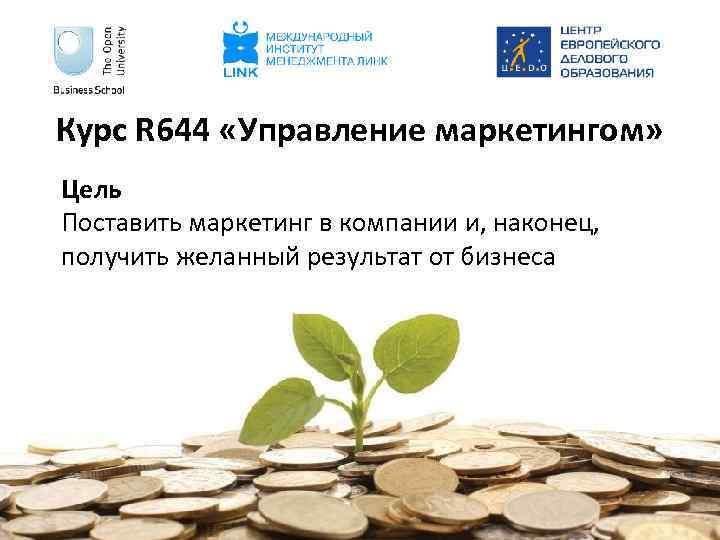 The Open University
Business School

LINK
МЕЖДУНАРОДНЫЙ ИНСТИТУТ МЕНЕДЖМЕНТА ЛИНК

Ц.Е.Д.О
ЦЕНТР ЕВРОПЕЙСКОГО ДЕЛОВОГО ОБРАЗОВАНИЯ

Курс R644 «Управление маркетингом»

Цель
Поставить маркетинг в компании и, наконец, получить желанный результат от бизнеса